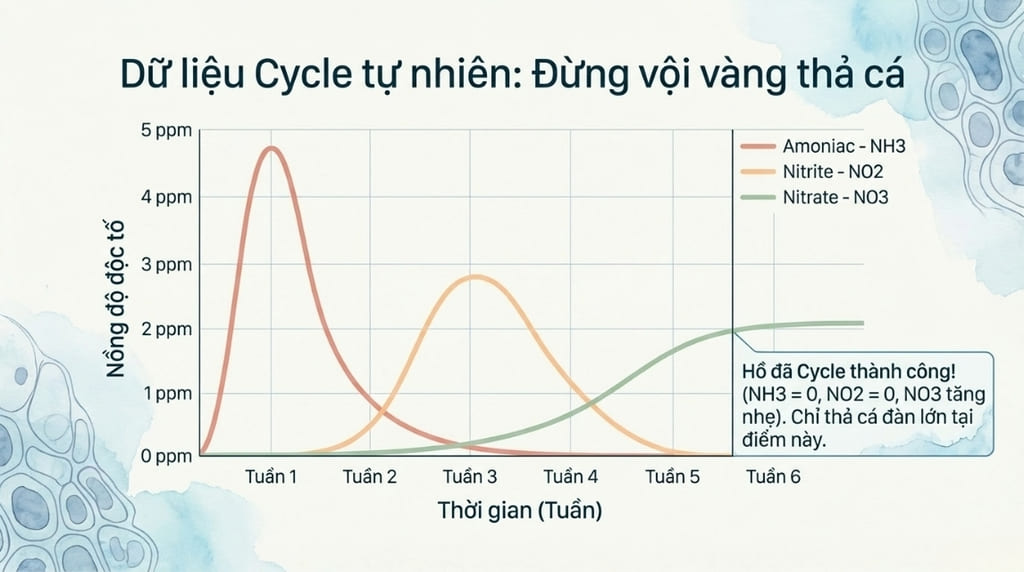 Dữ liệu Cycle tự nhiên: Đừng vội vàng thả cá

5 ppm
4 ppm
3 ppm
2 ppm
1 ppm
0 ppm

Nồng độ độc tố

Amoniac - NH3
Nitrite - NO2
Nitrate - NO3

Hồ đã Cycle thành công! (NH3 = 0, NO2 = 0, NO3 tăng nhẹ). Chỉ thả cá đàn lớn tại điểm này.

Tuần 1 Tuần 2 Tuần 3 Tuần 4 Tuần 5 Tuần 6

Thời gian (Tuần)